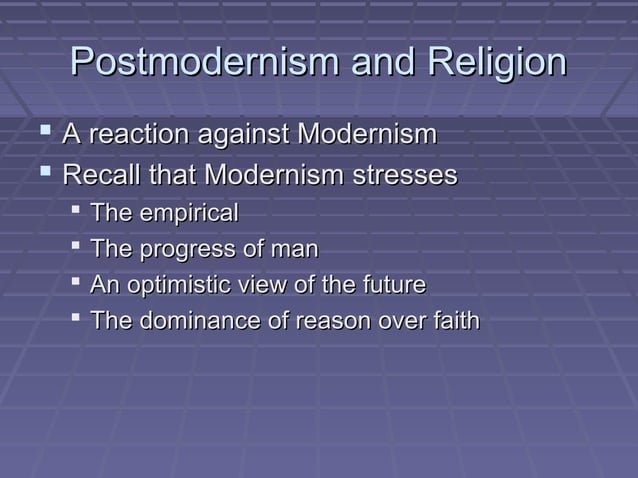 Postmodernism and Religion

- A reaction against Modernism
- Recall that Modernism stresses
  - The empirical
  - The progress of man
  - An optimistic view of the future
  - The dominance of reason over faith